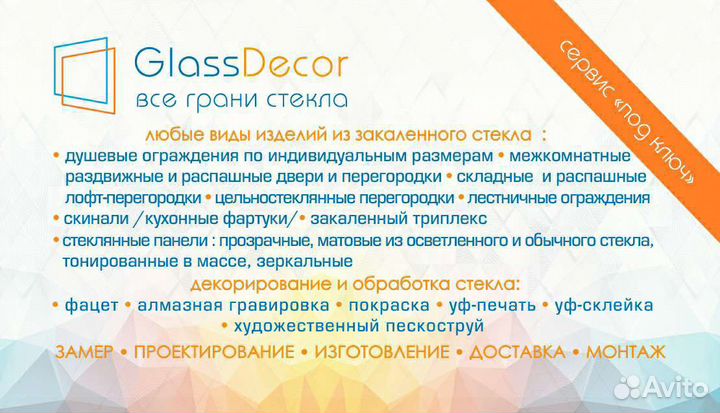 GlassDecor
все грани стекла

сервис «под ключ»

любые виды изделий из закаленного стекла :
• душевые ограждения по индивидуальным размерам • межкомнатные раздвижные и распашные двери и перегородки • складные и распашные лофт-перегородки • цельностеклянные перегородки • лестничные ограждения
• скинали /кухонные фартуки/ • закаленный триплекс
• стеклянные панели : прозрачные, матовые из осветленного и обычного стекла, тонированные в массе, зеркальные

декорирование и обработка стекла:
• фацет • алмазная гравировка • покраска • уф-печать • уф-склейка • художественный пескоструй

ЗАМЕР • ПРОЕКТИРОВАНИЕ • ИЗГОТОВЛЕНИЕ • ДОСТАВКА • МОНТАЖ

Avito